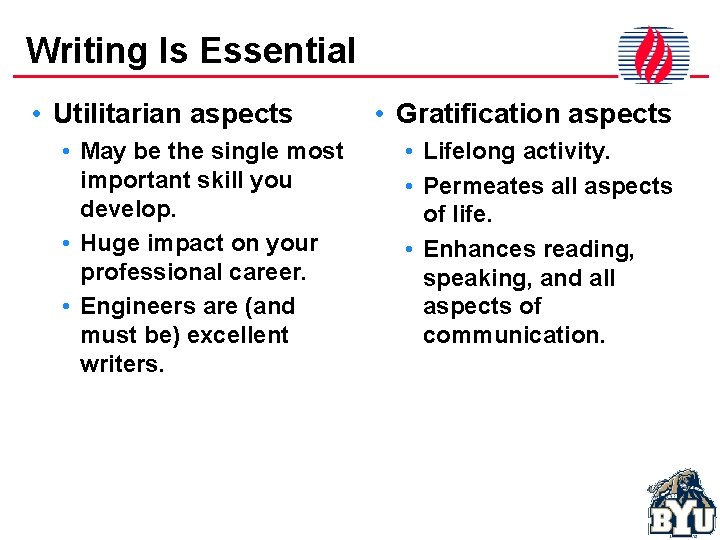 Writing Is Essential

• Utilitarian aspects
  • May be the single most important skill you develop.
  • Huge impact on your professional career.
  • Engineers are (and must be) excellent writers.

• Gratification aspects
  • Lifelong activity.
  • Permeates all aspects of life.
  • Enhances reading, speaking, and all aspects of communication.

BYU